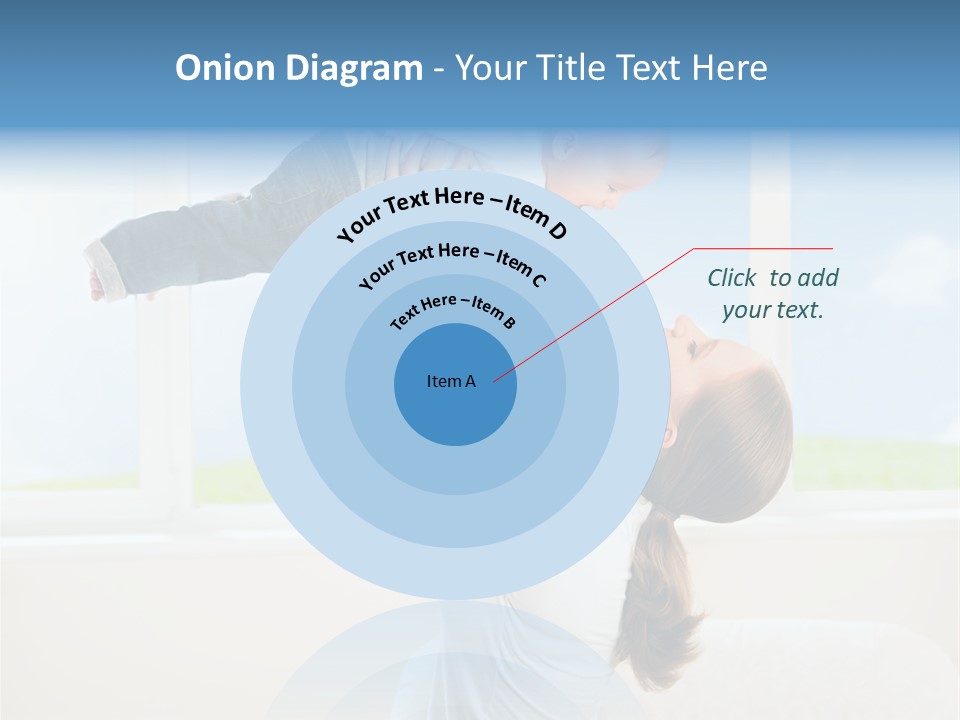 Onion Diagram - Your Title Text Here

Your Text Here – Item D

Your Text Here – Item C

Text Here – Item B

Item A

Click to add your text.